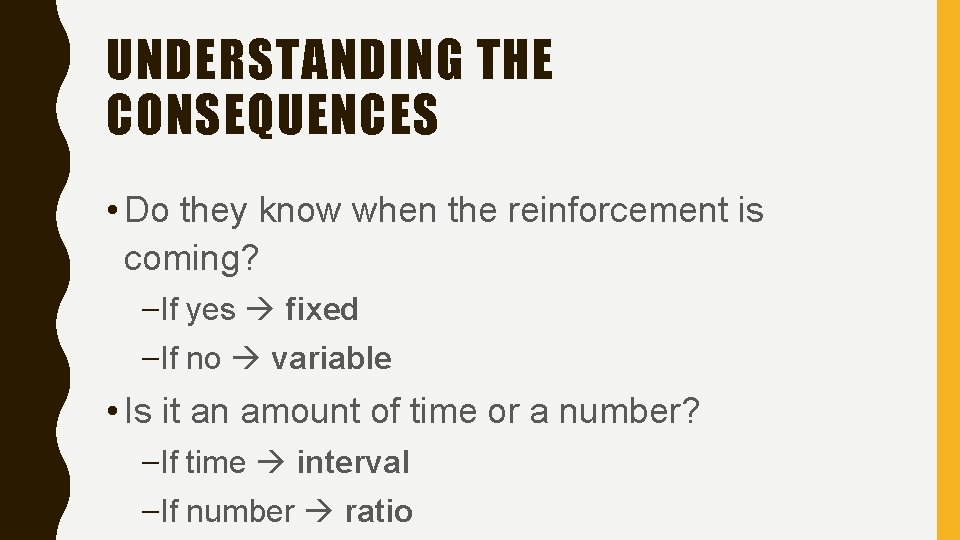 UNDERSTANDING THE CONSEQUENCES

• Do they know when the reinforcement is coming?

–If yes → fixed

–If no → variable

• Is it an amount of time or a number?

–If time → interval

–If number → ratio